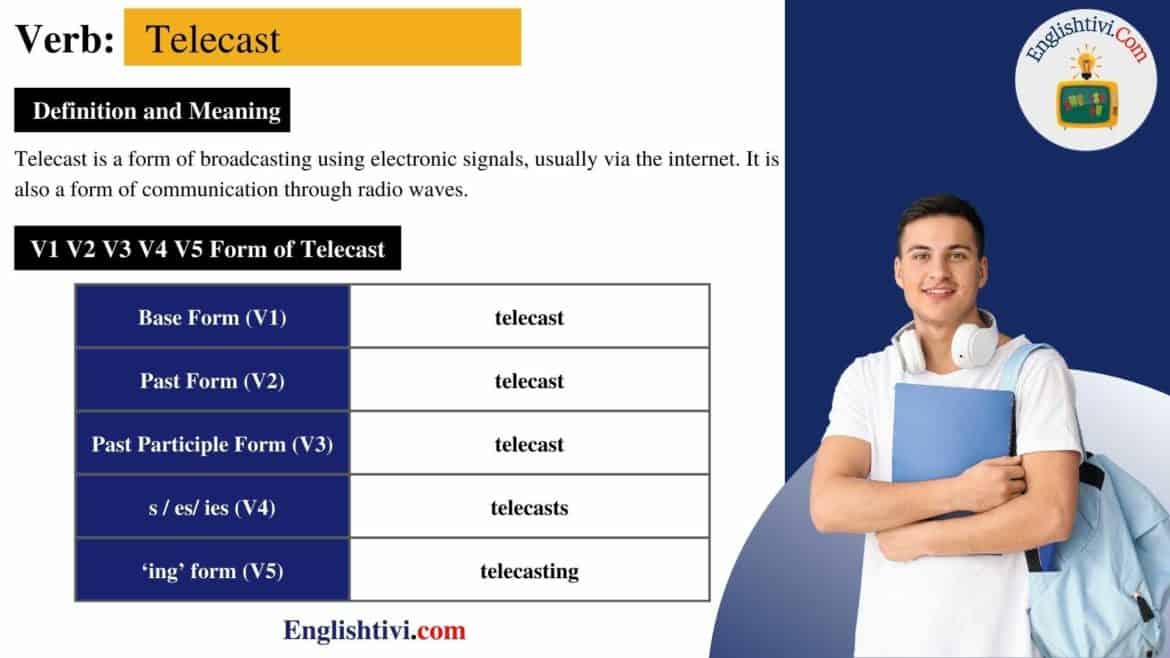 Verb: Telecast

Englishtivi.Com

Definition and Meaning

Telecast is a form of broadcasting using electronic signals, usually via the internet. It is also a form of communication through radio waves.

V1 V2 V3 V4 V5 Form of Telecast

| Base Form (V1) | telecast |
|---|---|
| Past Form (V2) | telecast |
| Past Participle Form (V3) | telecast |
| s / es/ ies (V4) | telecasts |
| 'ing' form (V5) | telecasting |

Englishtivi.com